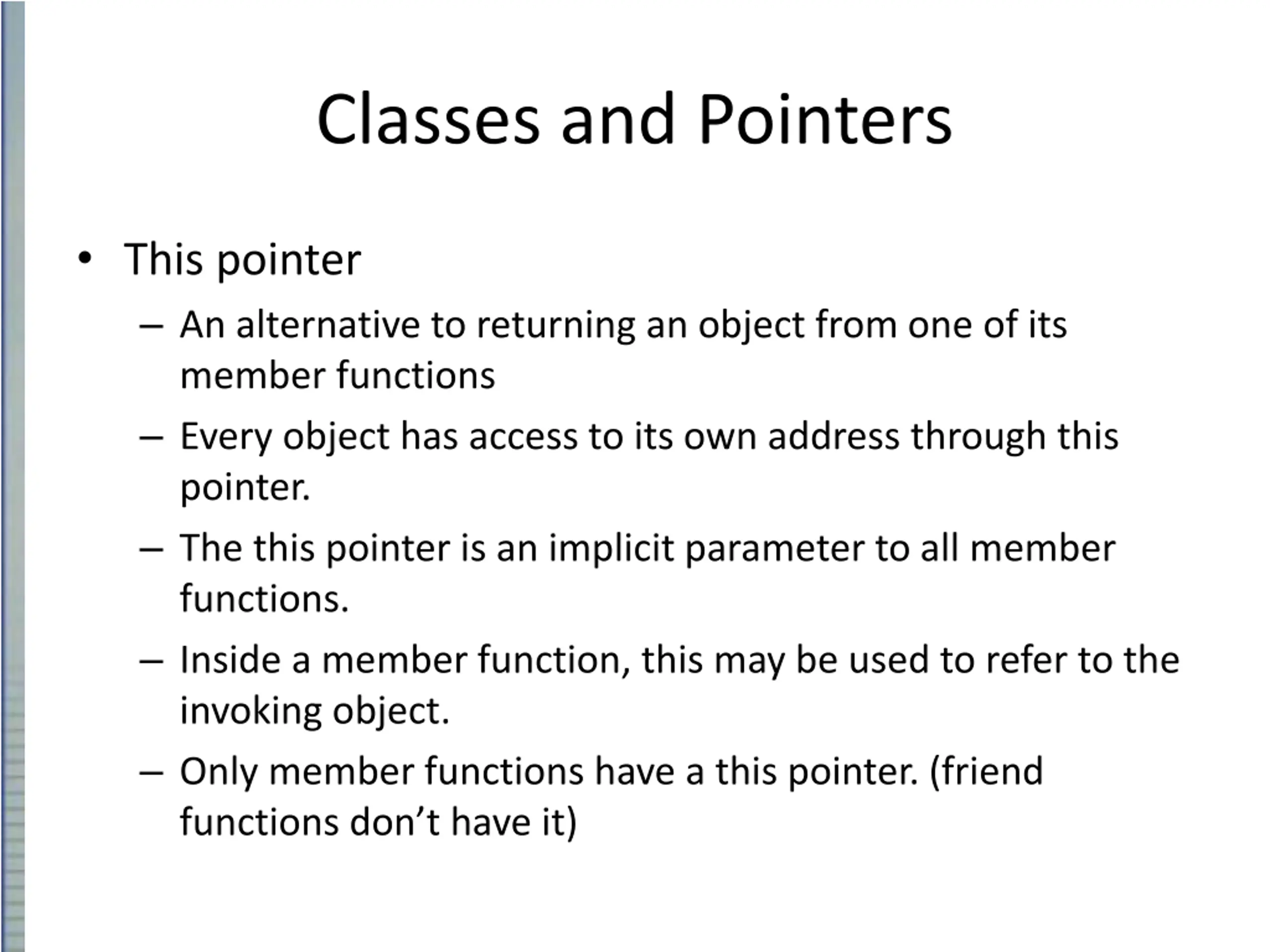 Classes and Pointers

• This pointer
 – An alternative to returning an object from one of its member functions
 – Every object has access to its own address through this pointer.
 – The this pointer is an implicit parameter to all member functions.
 – Inside a member function, this may be used to refer to the invoking object.
 – Only member functions have a this pointer. (friend functions don’t have it)